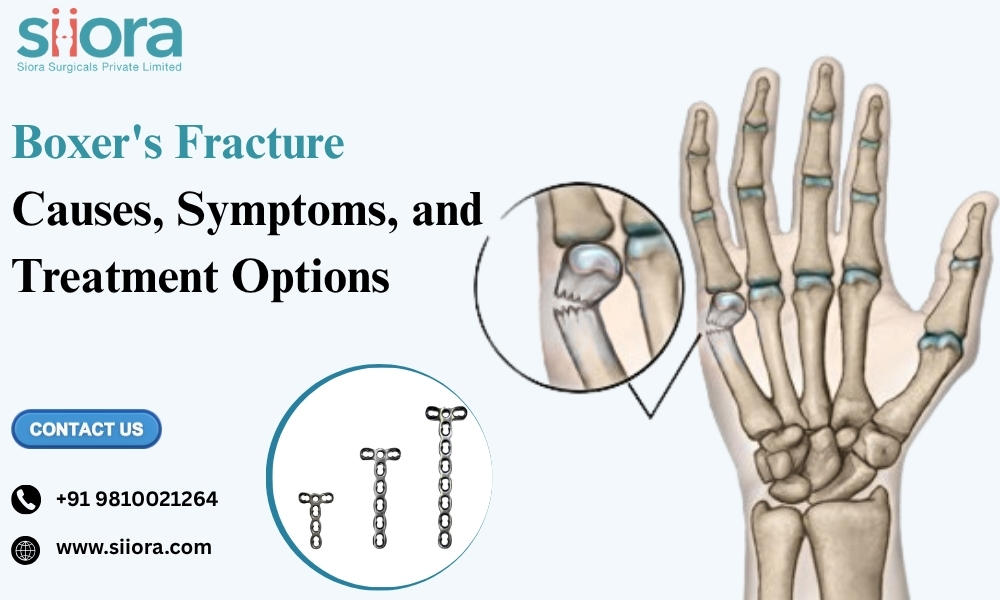 siiora
Siora Surgicals Private Limited

Boxer's Fracture

Causes, Symptoms, and Treatment Options

CONTACT US

+91 9810021264

www.siiora.com